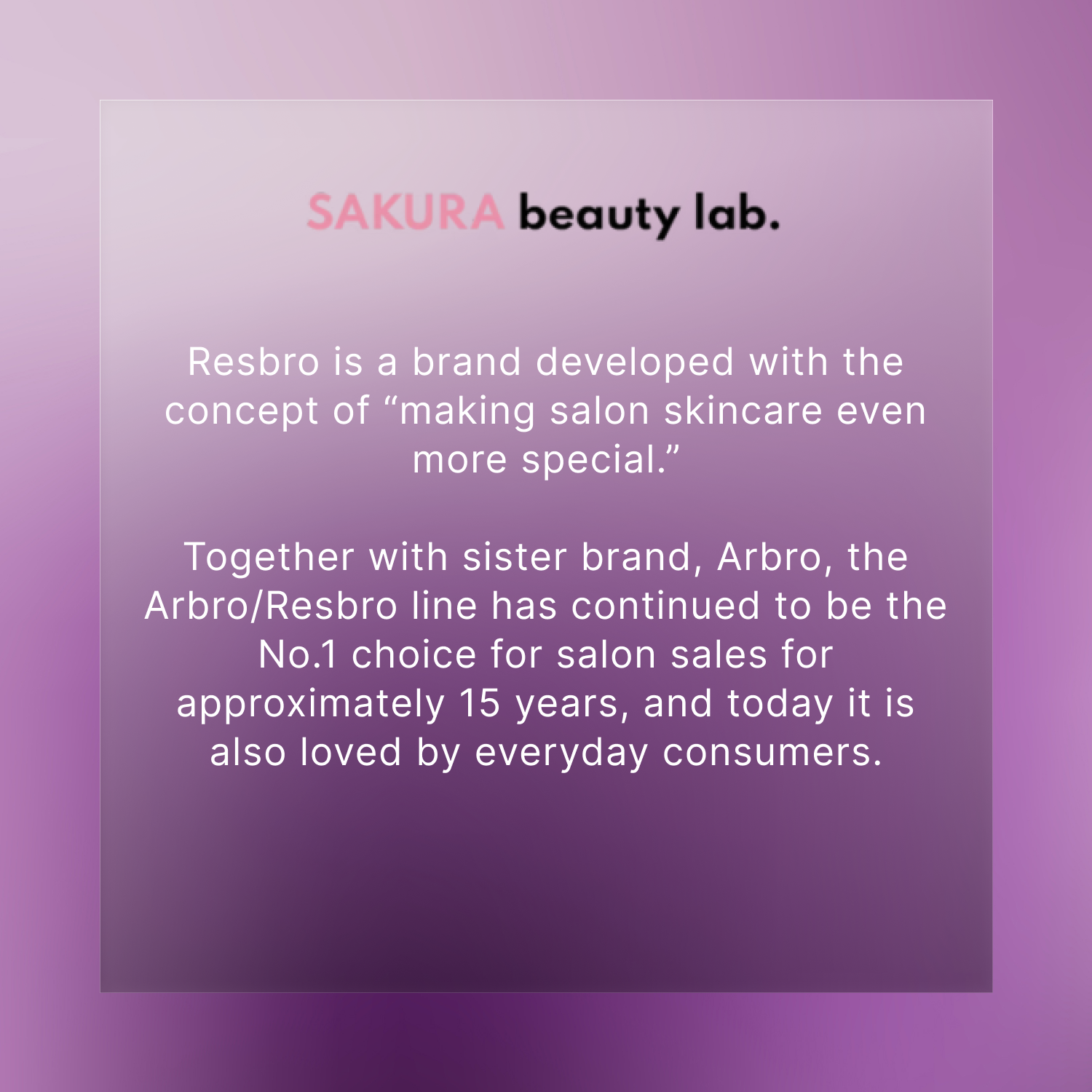 SAKURA beauty lab.

Resbro is a brand developed with the concept of "making salon skincare even more special."

Together with sister brand, Arbro, the Arbro/Resbro line has continued to be the No.1 choice for salon sales for approximately 15 years, and today it is also loved by everyday consumers.